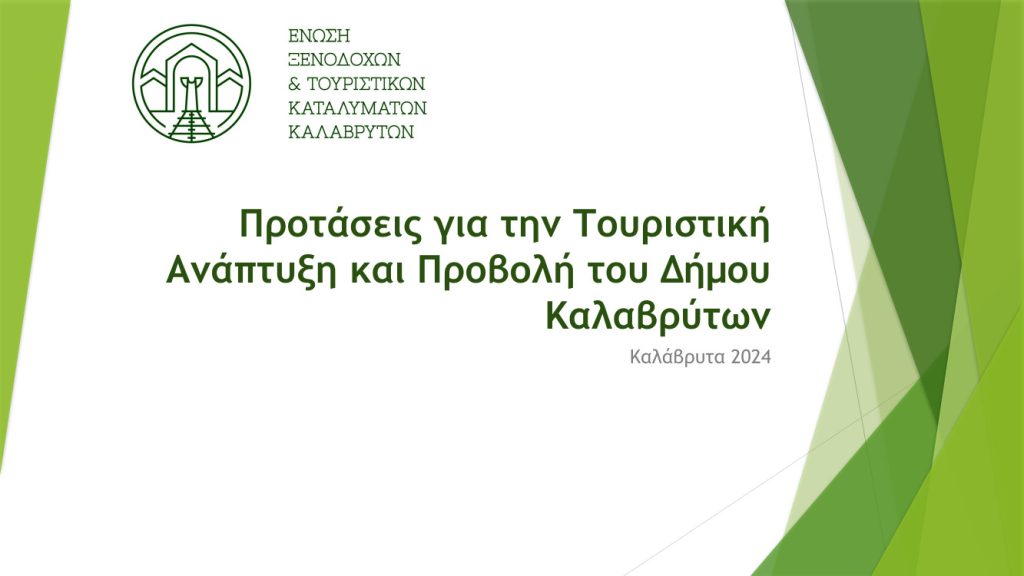 ΕΝΩΣΗ
ΞΕΝΟΔΟΧΩΝ
& ΤΟΥΡΙΣΤΙΚΩΝ
ΚΑΤΑΛΥΜΑΤΩΝ
ΚΑΛΑΒΡΥΤΩΝ

Προτάσεις για την Τουριστική Ανάπτυξη και Προβολή του Δήμου Καλαβρύτων

Καλάβρυτα 2024